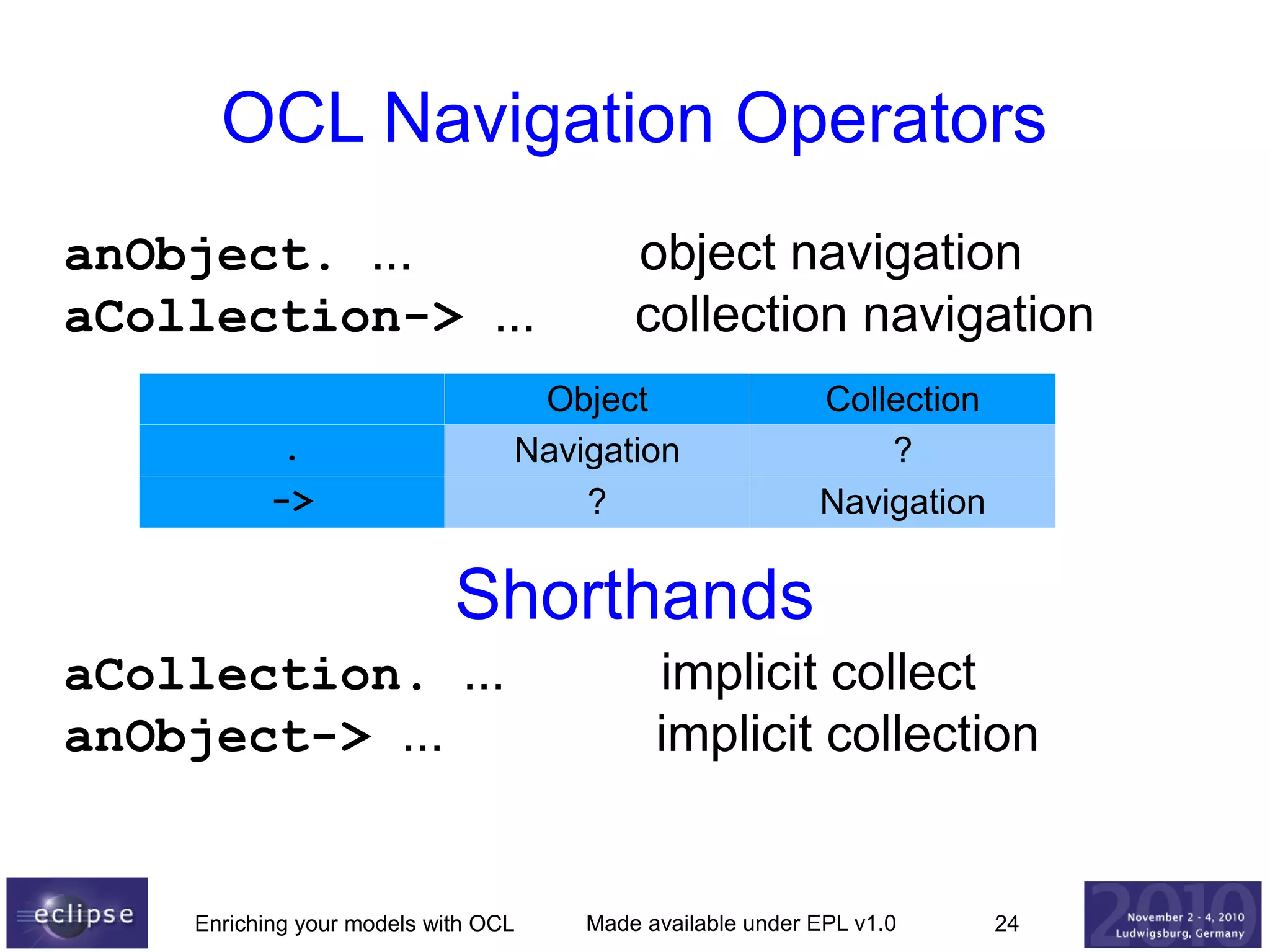 OCL Navigation Operators

anObject. ... object navigation
aCollection-> ... collection navigation

| | Object | Collection |
|---|---|---|
| . | Navigation | ? |
| -> | ? | Navigation |

Shorthands

aCollection. ... implicit collect
anObject-> ... implicit collection

eclipse

Enriching your models with OCL Made available under EPL v1.0 24

2010 November 2 - 4, 2010 Ludwigsburg, Germany